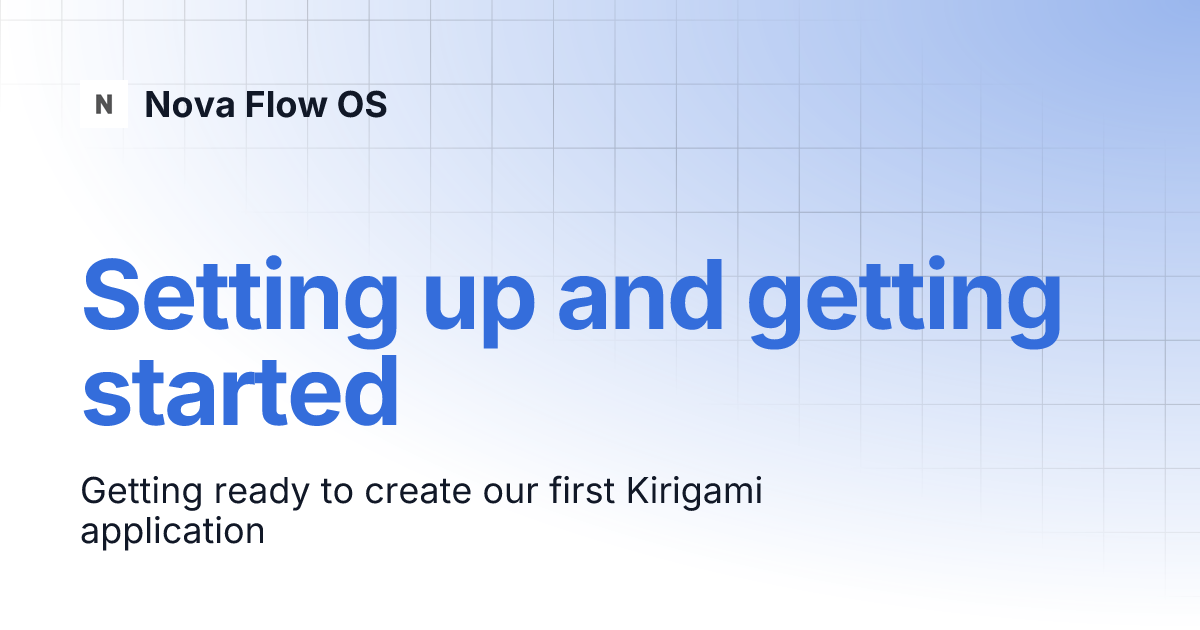 N Nova Flow OS

Setting up and getting started

Getting ready to create our first Kirigami application